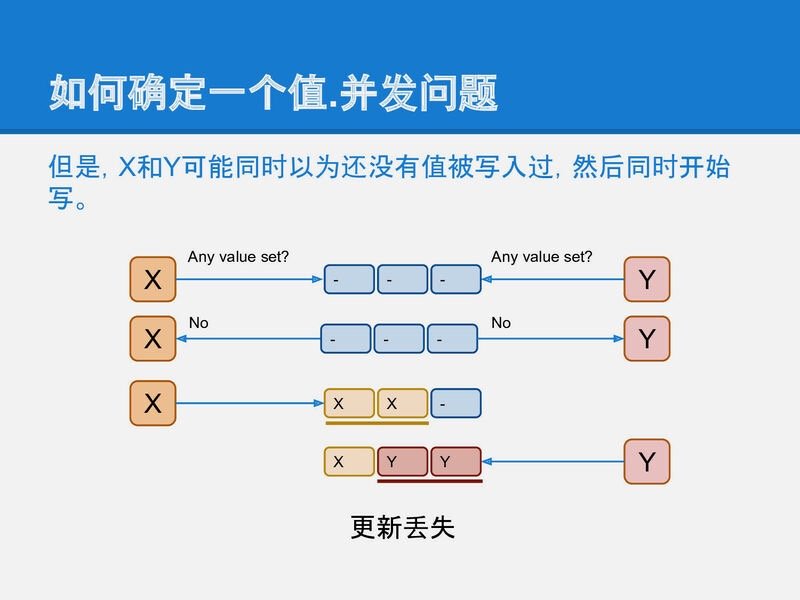 如何确定一个值.并发问题

但是, X和Y可能同时以为还没有值被写入过, 然后同时开始写。

X

Any value set?

-

-

-

Any value set?

Y

X

No

-

-

-

No

Y

X

X

X

-

X

Y

Y

Y

更新丢失